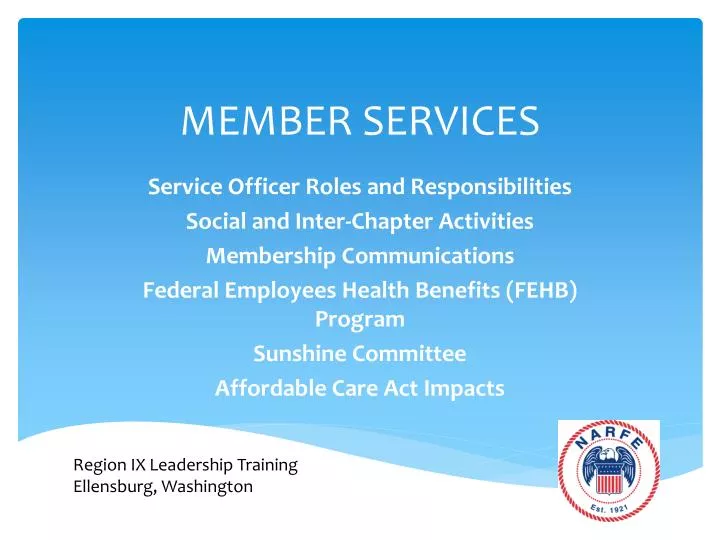 MEMBER SERVICES

Service Officer Roles and Responsibilities
Social and Inter-Chapter Activities
Membership Communications
Federal Employees Health Benefits (FEHB) Program
Sunshine Committee
Affordable Care Act Impacts

Region IX Leadership Training
Ellensburg, Washington

NARFE
Est. 1921